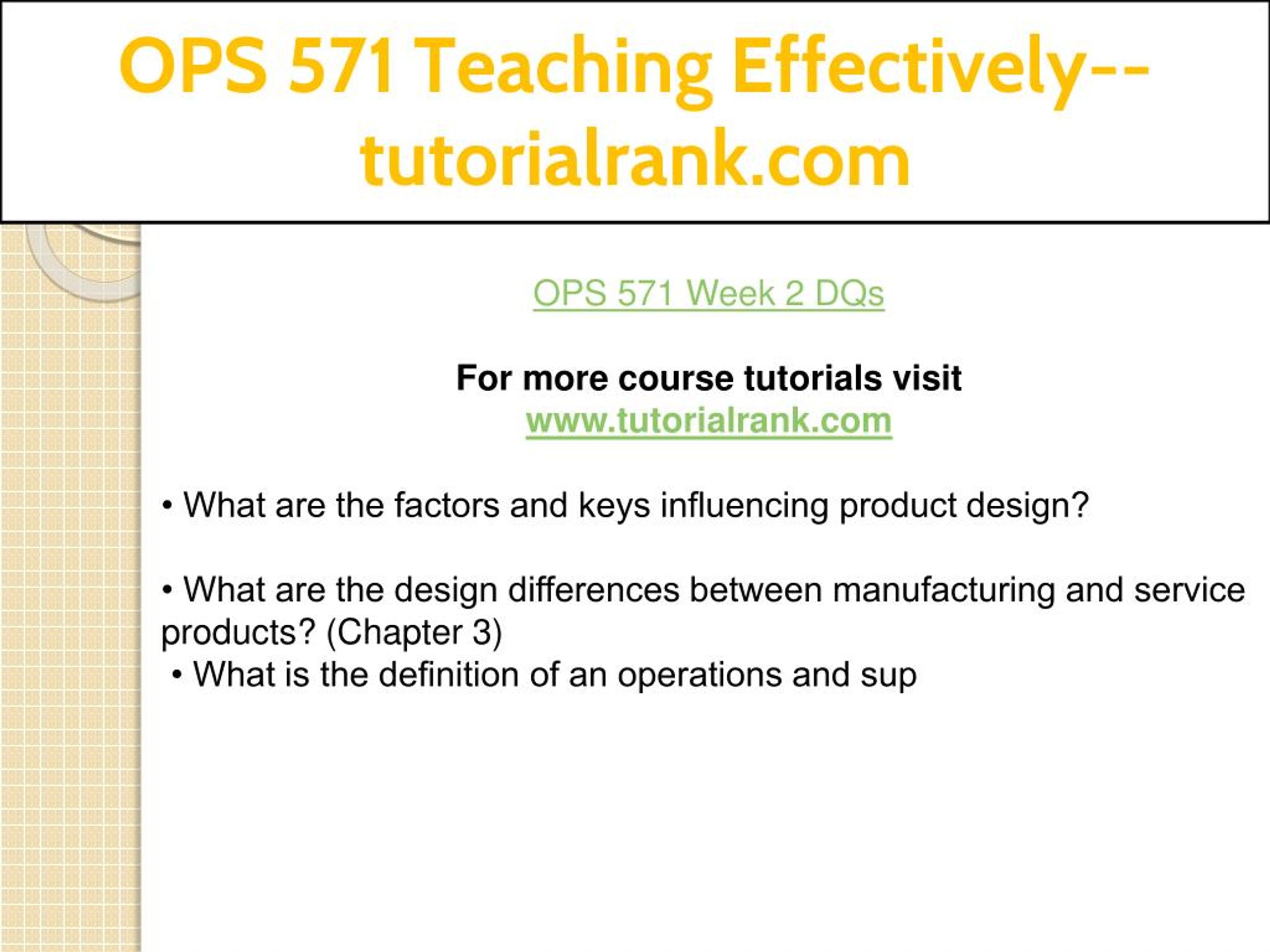 OPS 571 Teaching Effectively--tutorialrank.com

OPS 571 Week 2 DQs

For more course tutorials visit
www.tutorialrank.com

• What are the factors and keys influencing product design?

• What are the design differences between manufacturing and service products? (Chapter 3)
• What is the definition of an operations and sup